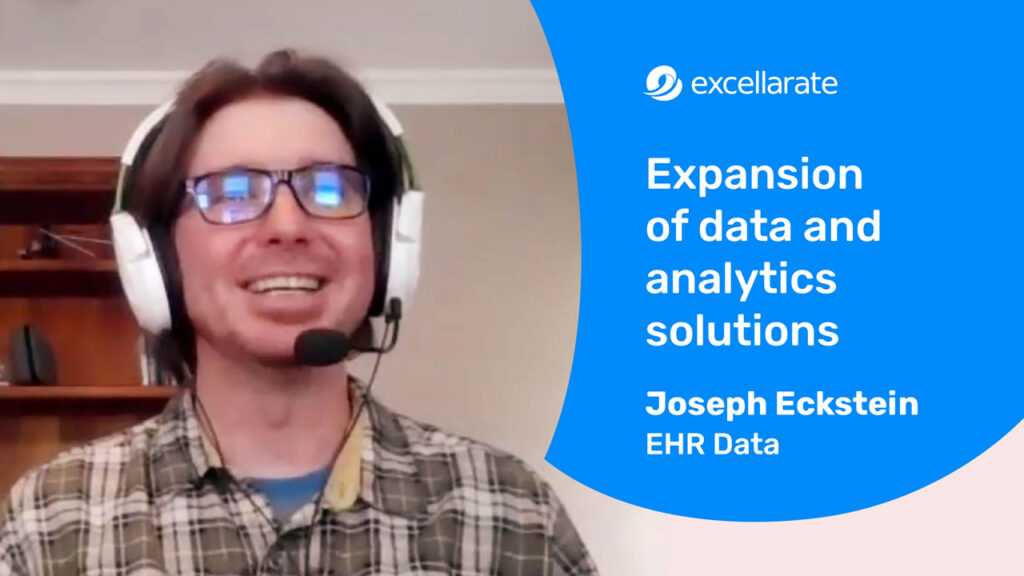 excellarate

Expansion of data and analytics solutions

Joseph Eckstein
EHR Data